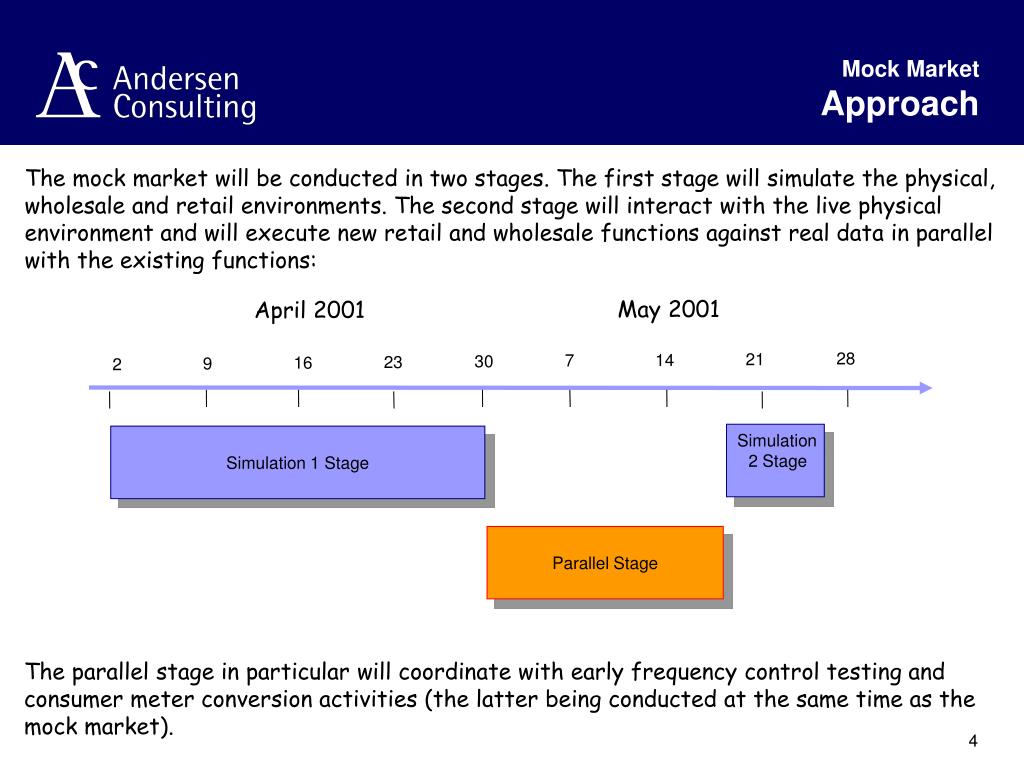 AC Andersen Consulting

Mock Market
Approach

The mock market will be conducted in two stages. The first stage will simulate the physical, wholesale and retail environments. The second stage will interact with the live physical environment and will execute new retail and wholesale functions against real data in parallel with the existing functions:

April 2001

May 2001

2 9 16 23 30 7 14 21 28

Simulation 1 Stage

Simulation 2 Stage

Parallel Stage

The parallel stage in particular will coordinate with early frequency control testing and consumer meter conversion activities (the latter being conducted at the same time as the mock market).

4